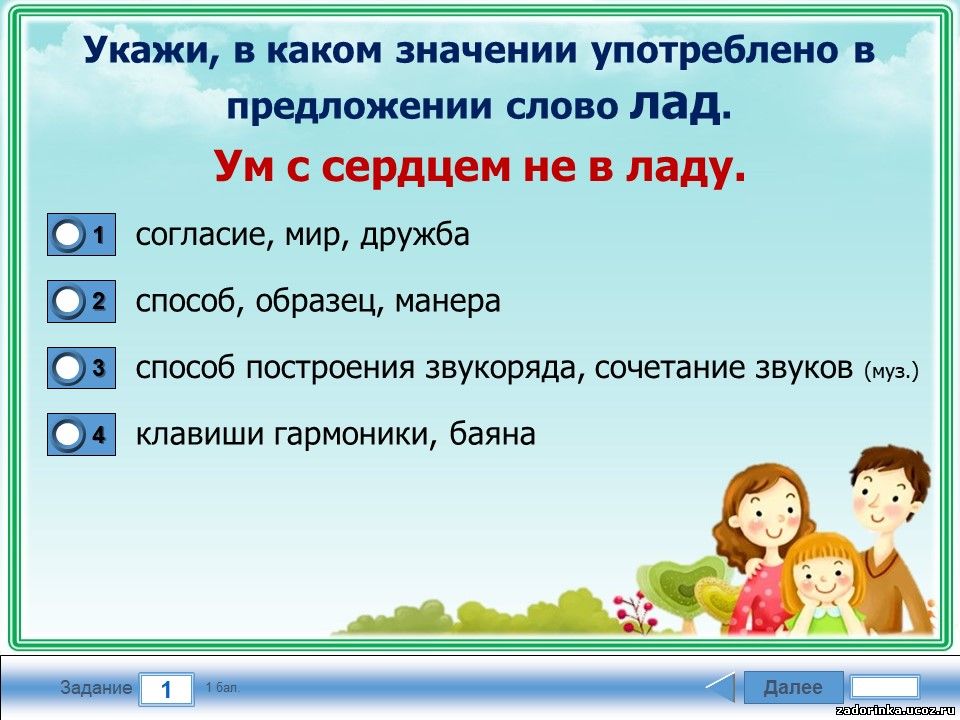 Укажи, в каком значении употреблено в предложении слово лад.

Ум с сердцем не в ладу.

1 согласие, мир, дружба

2 способ, образец, манера

3 способ построения звукоряда, сочетание звуков (муз.)

4 клавиши гармоники, баяна

Задание 1 1 бал.

Далее

zadorinka.ucoz.ru